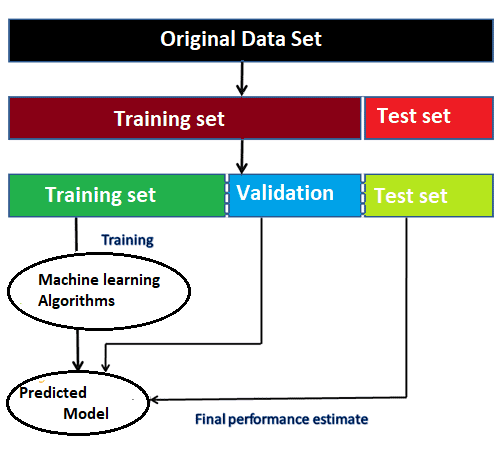 Original Data Set

Training set

Test set

Training set

Validation

Test set

Training

Machine learning Algorithms

Predicted Model

Final performance estimate